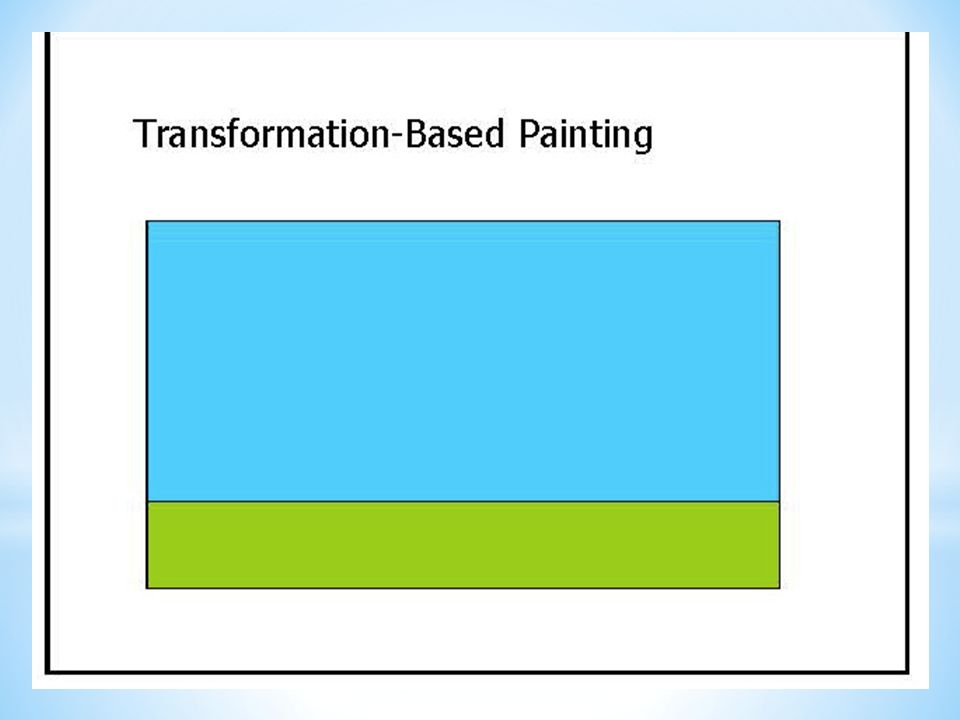 Transformation-Based Painting